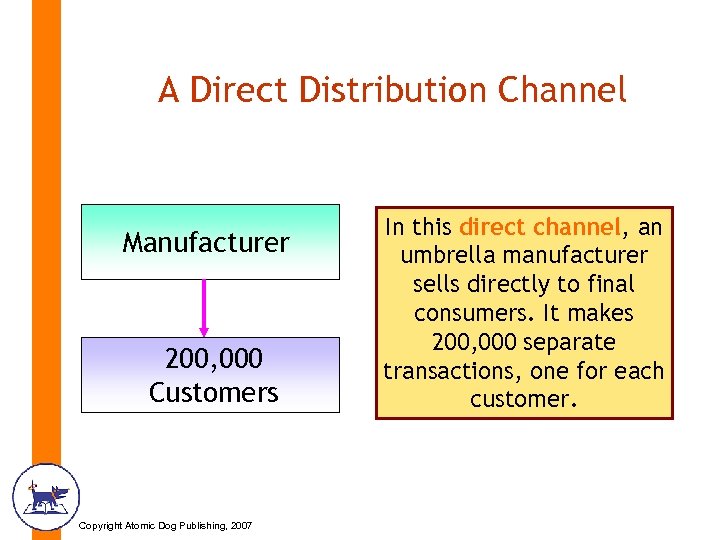 A Direct Distribution Channel

Manufacturer

200,000 Customers

In this direct channel, an umbrella manufacturer sells directly to final consumers. It makes 200,000 separate transactions, one for each customer.

Copyright Atomic Dog Publishing, 2007